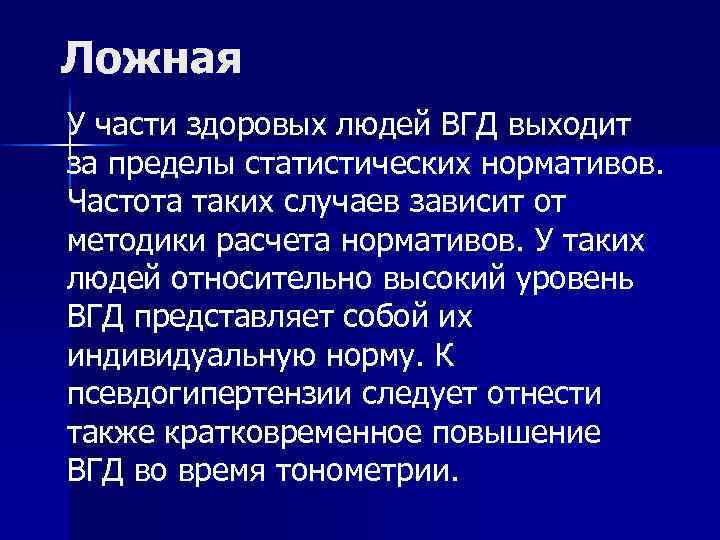 Ложная

У части здоровых людей ВГД выходит за пределы статистических нормативов. Частота таких случаев зависит от методики расчета нормативов. У таких людей относительно высокий уровень ВГД представляет собой их индивидуальную норму. К псевдогипертензии следует отнести также кратковременное повышение ВГД во время тонометрии.